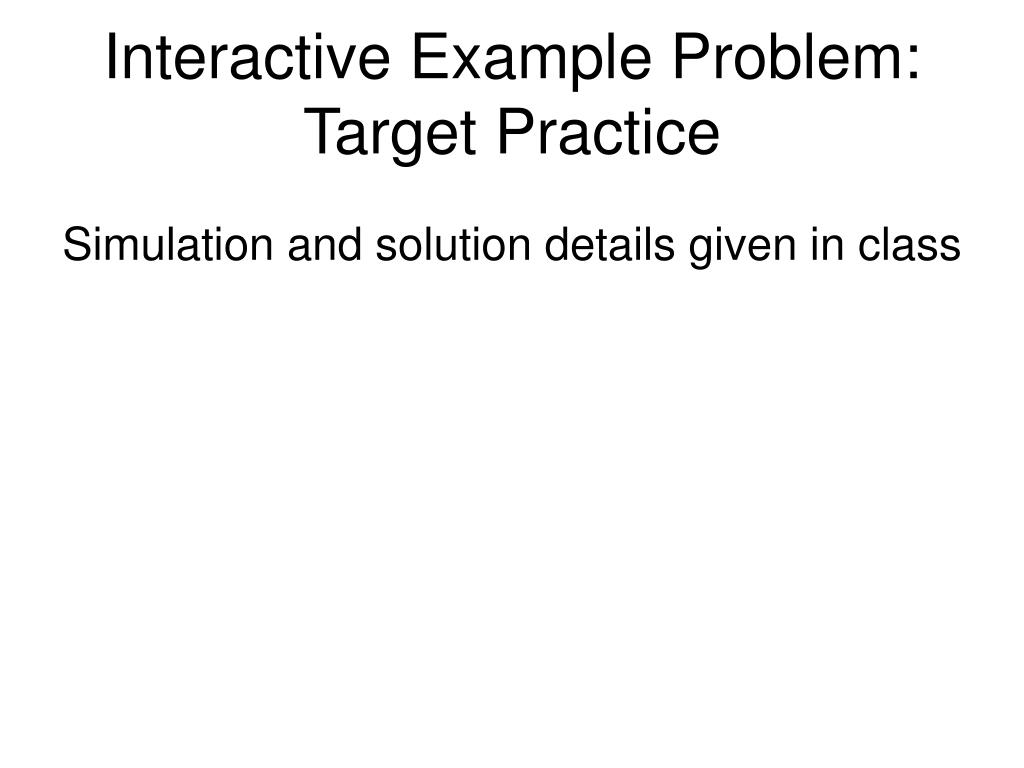 Interactive Example Problem: Target Practice

Simulation and solution details given in class